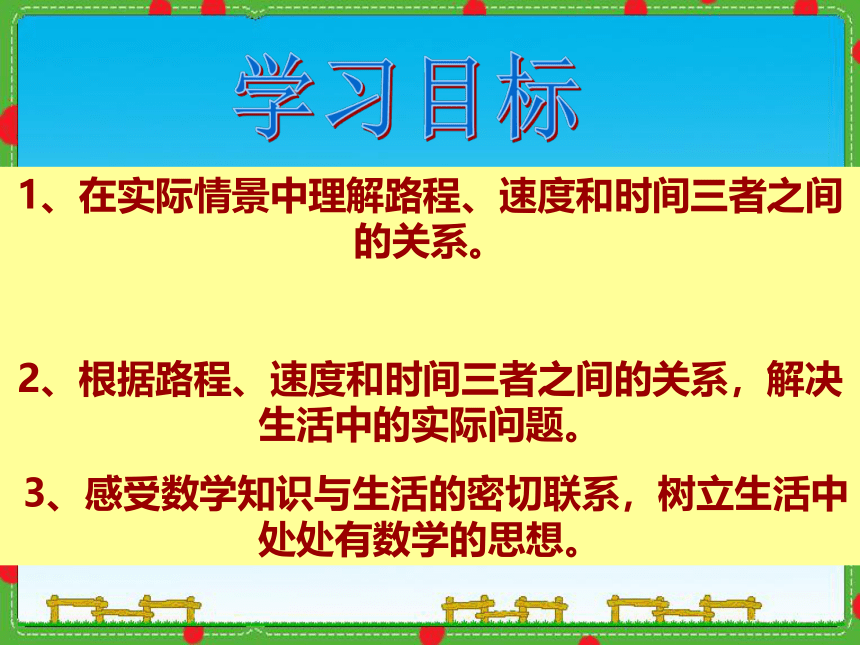 学习目标

1、在实际情景中理解路程、速度和时间三者之间的关系。

2、根据路程、速度和时间三者之间的关系，解决生活中的实际问题。

3、感受数学知识与生活的密切联系，树立生活中处处有数学的思想。